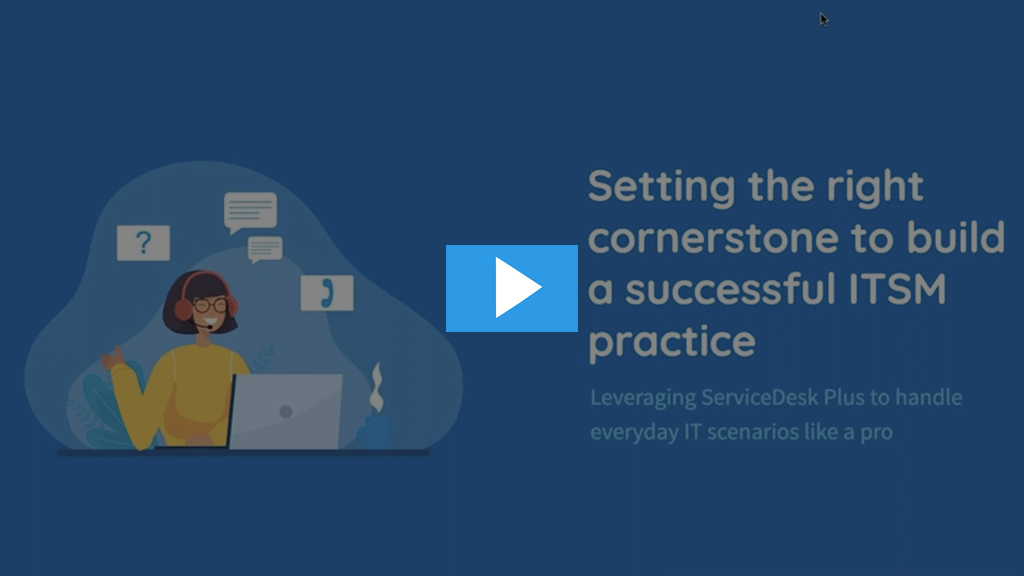 ?

Setting the right cornerstone to build a successful ITSM practice

Leveraging ServiceDesk Plus to handle everyday IT scenarios like a pro